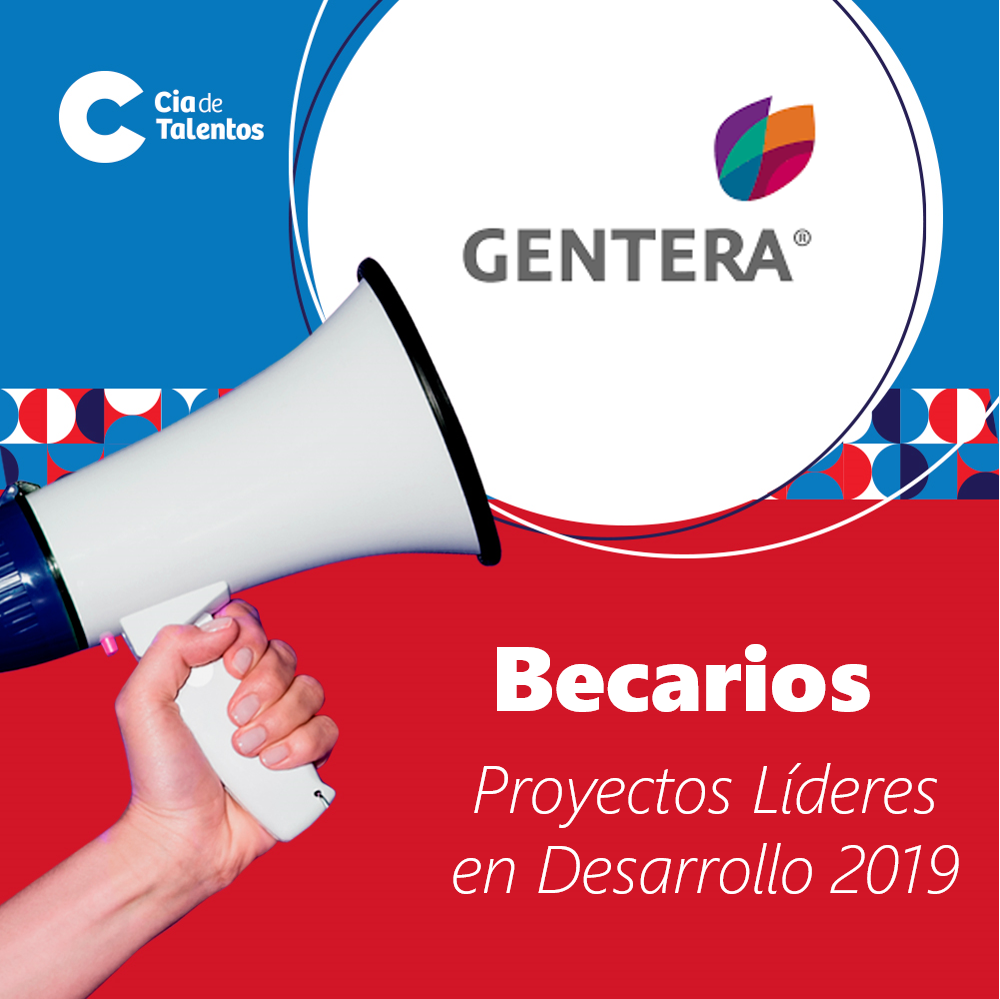 Cia de Talentos

GENTERA®

Becarios

Proyectos Líderes en Desarrollo 2019